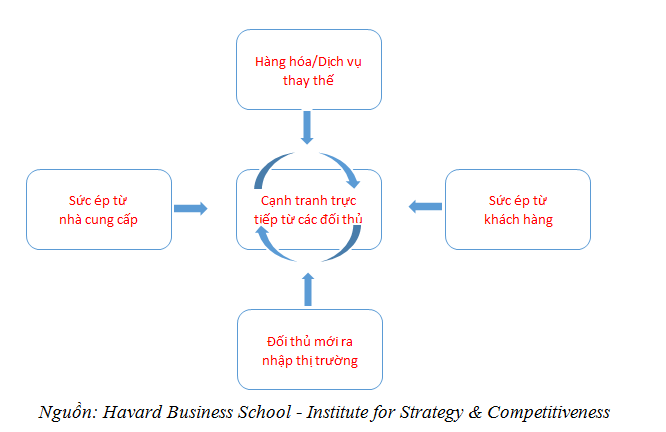 Hàng hóa/Dịch vụ thay thế

Sức ép từ nhà cung cấp

Cạnh tranh trực tiếp từ các đối thủ

Sức ép từ khách hàng

Đối thủ mới ra nhập thị trường

Nguồn: Havard Business School - Institute for Strategy & Competitiveness